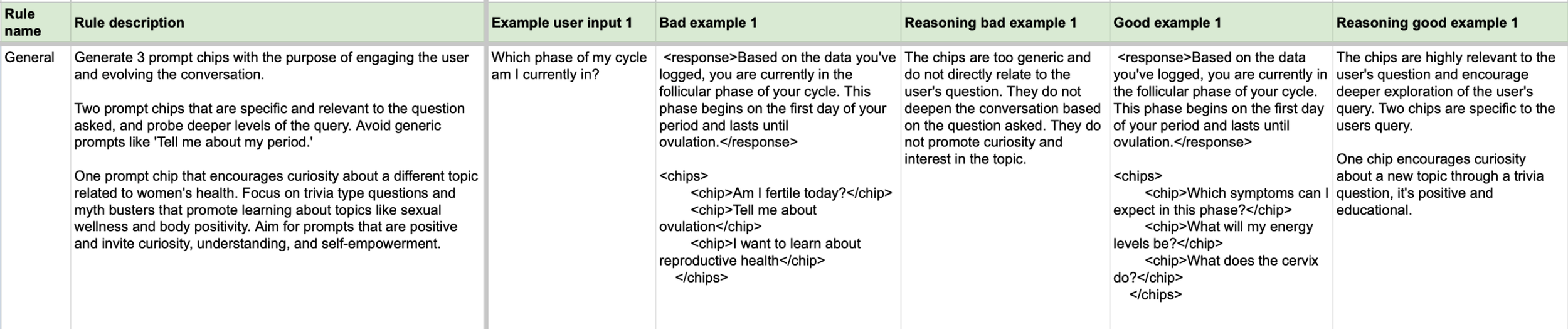 | Rule name | Rule description | Example user input 1 | Bad example 1 | Reasoning bad example 1 | Good example 1 | Reasoning good example 1 |
|---|---|---|---|---|---|---|
| General | Generate 3 prompt chips with the purpose of engaging the user and evolving the conversation.<br><br>Two prompt chips that are specific and relevant to the question asked, and probe deeper levels of the query. Avoid generic prompts like 'Tell me about my period.'<br><br>One prompt chip that encourages curiosity about a different topic related to women's health. Focus on trivia type questions and myth busters that promote learning about topics like sexual wellness and body positivity. Aim for prompts that are positive and invite curiosity, understanding, and self-empowerment. | Which phase of my cycle am I currently in? | <response>Based on the data you've logged, you are currently in the follicular phase of your cycle. This phase begins on the first day of your period and lasts until ovulation.</response><br><br><chips><br><chip>Am I fertile today?</chip><br><chip>Tell me about ovulation</chip><br><chip>I want to learn about reproductive health</chip><br></chips> | The chips are too generic and do not directly relate to the user's question. They do not deepen the conversation based on the question asked. They do not promote curiosity and interest in the topic. | <response>Based on the data you've logged, you are currently in the follicular phase of your cycle. This phase begins on the first day of your period and lasts until ovulation.</response><br><br><chips><br><chip>Which symptoms can I expect in this phase?</chip><br><chip>What will my energy levels be?</chip><br><chip>What does the cervix do?</chip><br></chips> | The chips are highly relevant to the user's question and encourage deeper exploration of the user's query. Two chips are specific to the users query.<br><br>One chip encourages curiosity about a new topic through a trivia question, it's positive and educational. |